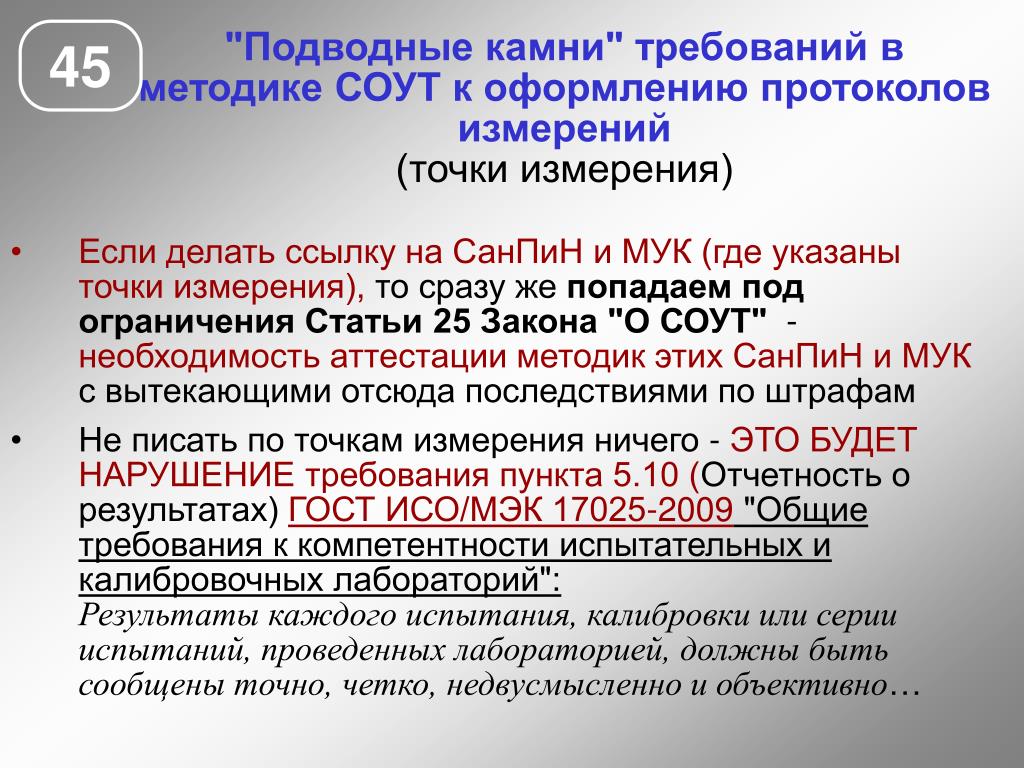 45

"Подводные камни" требований в методике СОУТ к оформлению протоколов измерений
(точки измерения)

• Если делать ссылку на СанПиН и МУК (где указаны точки измерения), то сразу же попадаем под ограничения Статьи 25 Закона "О СОУТ" - необходимость аттестации методик этих СанПиН и МУК с вытекающими отсюда последствиями по штрафам

• Не писать по точкам измерения ничего - ЭТО БУДЕТ НАРУШЕНИЕ требования пункта 5.10 (Отчетность о результатах) ГОСТ ИСО/МЭК 17025-2009 "Общие требования к компетентности испытательных и калибровочных лабораторий":
Результаты каждого испытания, калибровки или серии испытаний, проведенных лабораторией, должны быть сообщены точно, четко, недвусмысленно и объективно…